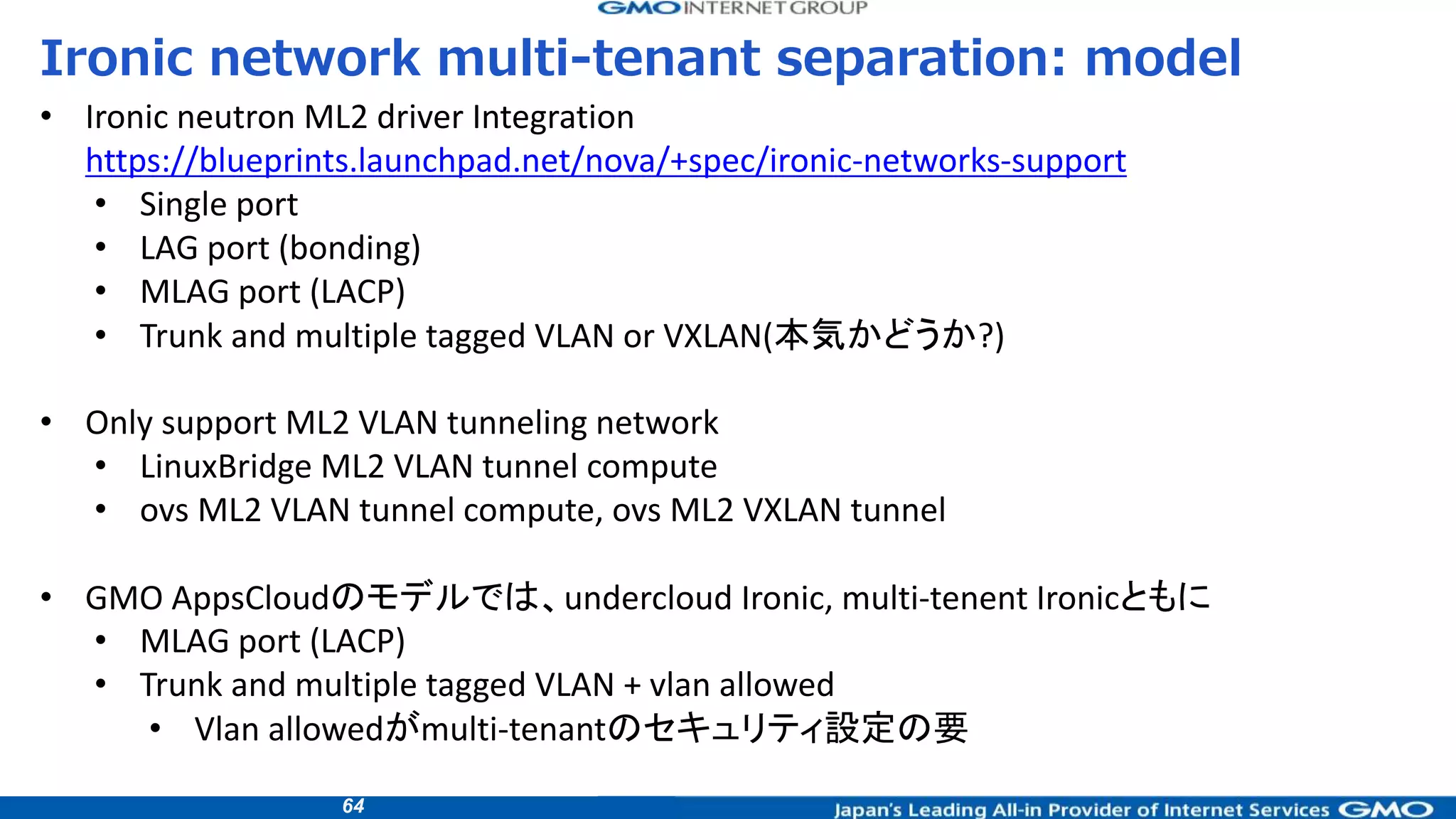 GMO INTERNET GROUP

Ironic network multi-tenant separation: model

• Ironic neutron ML2 driver Integration https://blueprints.launchpad.net/nova/+spec/ironic-networks-support
  • Single port
  • LAG port (bonding)
  • MLAG port (LACP)
  • Trunk and multiple tagged VLAN or VXLAN(本気かどうか?)

• Only support ML2 VLAN tunneling network
  • LinuxBridge ML2 VLAN tunnel compute
  • ovs ML2 VLAN tunnel compute, ovs ML2 VXLAN tunnel

• GMO AppsCloudのモデルでは、undercloud Ironic, multi-tenent Ironicともに
  • MLAG port (LACP)
  • Trunk and multiple tagged VLAN + vlan allowed
    • Vlan allowedがmulti-tenantのセキュリティ設定の要

64

Japan's Leading All-in Provider of Internet Services GMO